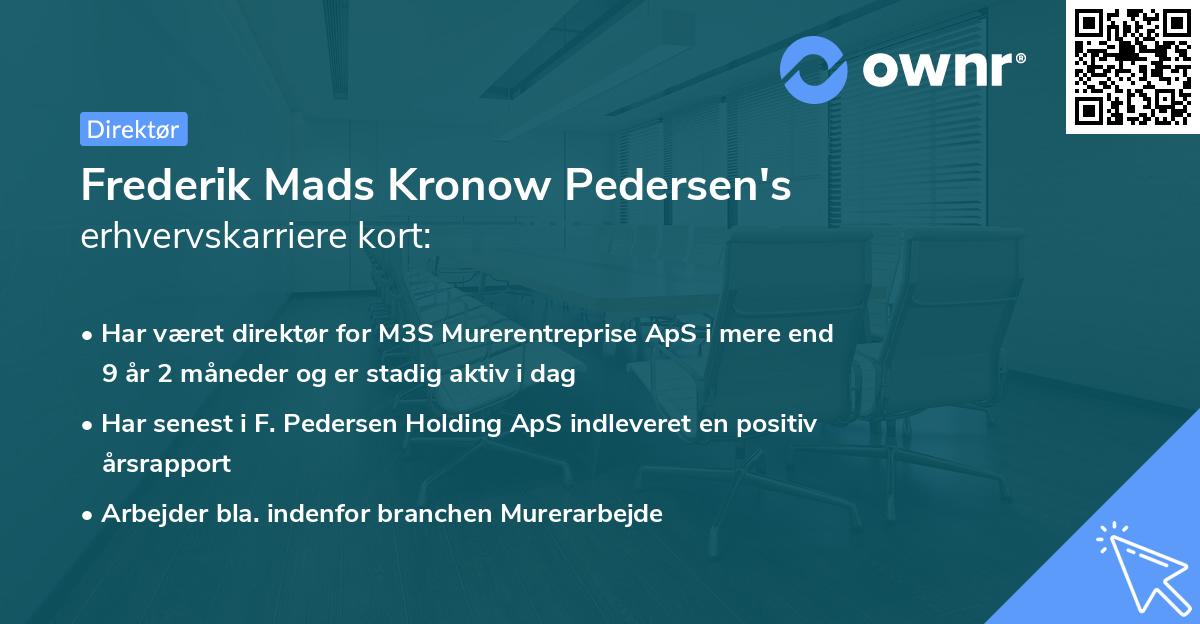 ownr®

Direktør

Frederik Mads Kronow Pedersen's erhvervskarriere kort:

• Har været direktør for M3S Murerentreprise ApS i mere end 9 år 2 måneder og er stadig aktiv i dag

• Har senest i F. Pedersen Holding ApS indleveret en positiv årsrapport

• Arbejder bla. indenfor branchen Murerarbejde